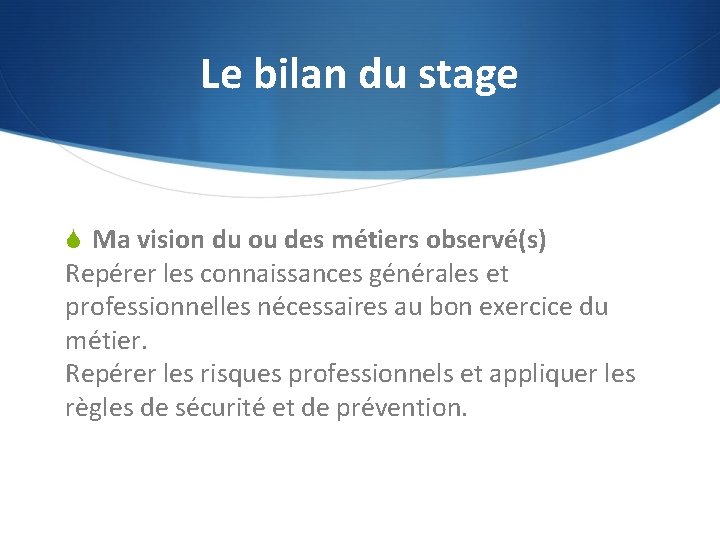 Le bilan du stage

Ma vision du ou des métiers observé(s)
Repérer les connaissances générales et professionnelles nécessaires au bon exercice du métier.
Repérer les risques professionnels et appliquer les règles de sécurité et de prévention.